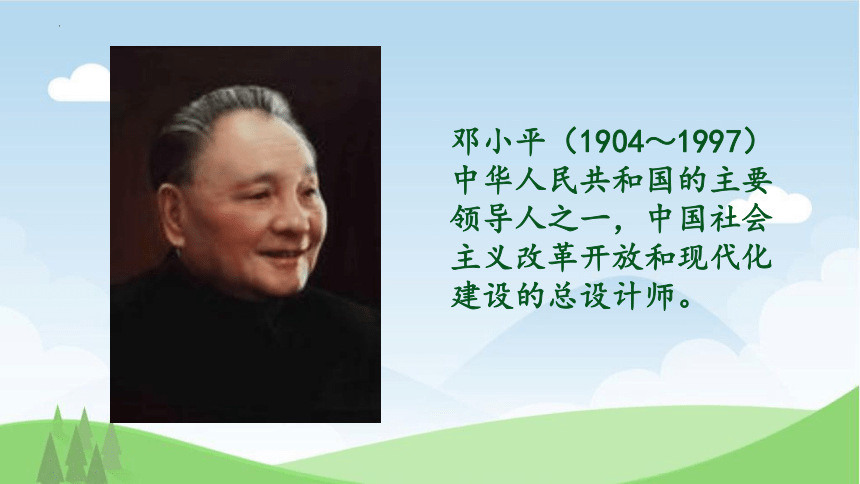 邓小平（1904～1997）中华人民共和国的主要领导人之一，中国社会主义改革开放和现代化建设的总设计师。